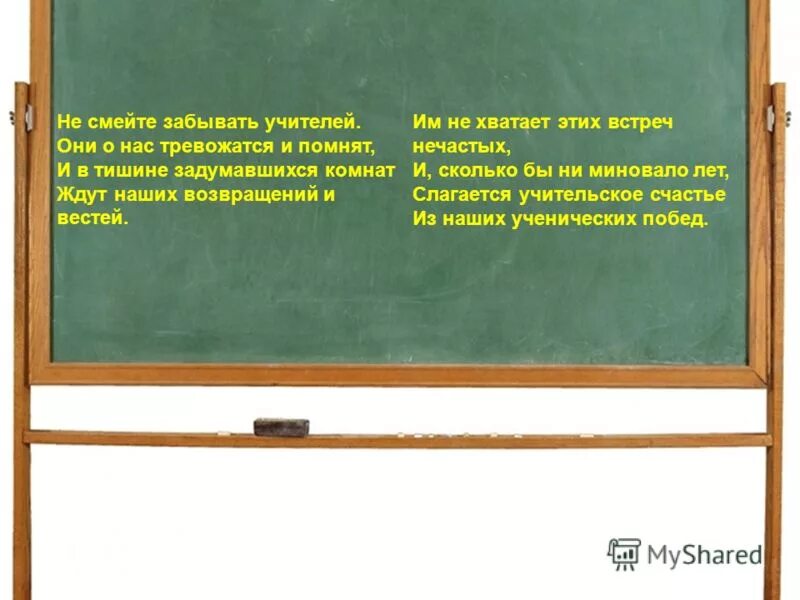 Не смейте забывать учителей.
Они о нас тревожатся и помнят,
И в тишине задумавшихся комнат
Ждут наших возвращений и вестей.

Им не хватает этих встреч нечастых,
И, сколько бы ни миновало лет,
Слагается учительское счастье
Из наших ученических побед.

MyShared